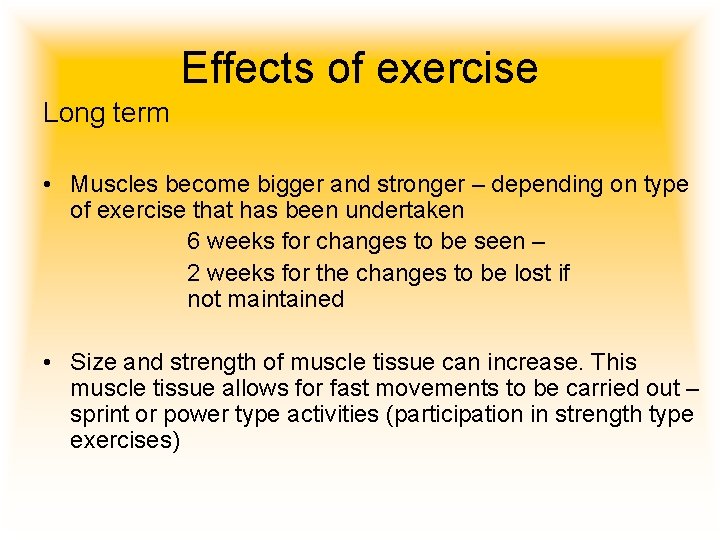 Effects of exercise

Long term

• Muscles become bigger and stronger – depending on type of exercise that has been undertaken

6 weeks for changes to be seen –

2 weeks for the changes to be lost if not maintained

• Size and strength of muscle tissue can increase. This muscle tissue allows for fast movements to be carried out – sprint or power type activities (participation in strength type exercises)